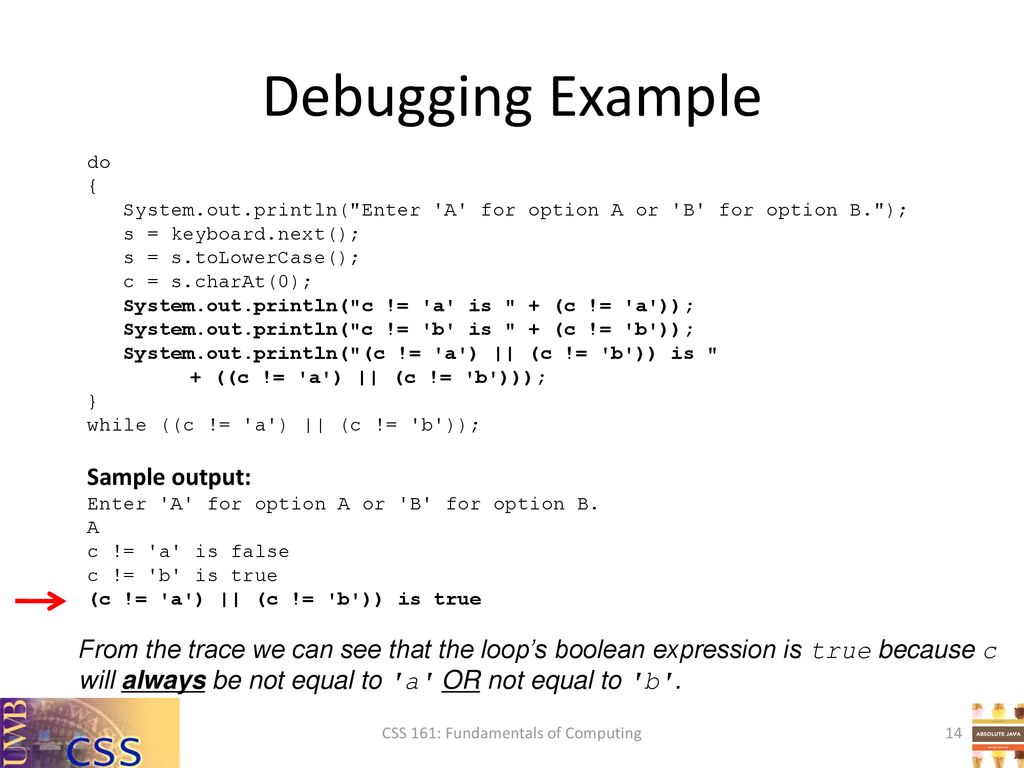 Debugging Example

do
{
System.out.println("Enter 'A' for option A or 'B' for option B.");
s = keyboard.next();
s = s.toLowerCase();
c = s.charAt(0);
System.out.println("c != 'a' is " + (c != 'a'));
System.out.println("c != 'b' is " + (c != 'b'));
System.out.println("(c != 'a') || (c != 'b')) is "
+ ((c != 'a') || (c != 'b')));
}
while ((c != 'a') || (c != 'b'));

Sample output:
Enter 'A' for option A or 'B' for option B.
A
c != 'a' is false
c != 'b' is true
(c != 'a') || (c != 'b')) is true

From the trace we can see that the loop's boolean expression is true because c will always be not equal to 'a' OR not equal to 'b'.

UWB CSS

CSS 161: Fundamentals of Computing

14

ABSOLUTE JAVA